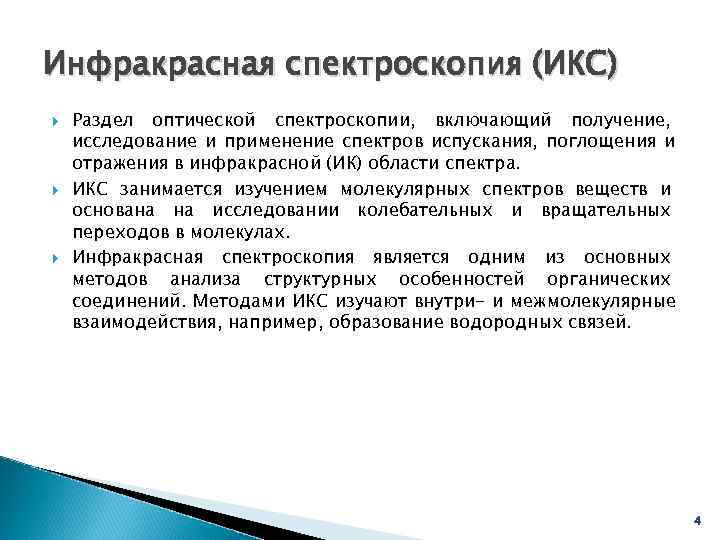 Инфракрасная спектроскопия (ИКС)

Раздел оптической спектроскопии, включающий получение, исследование и применение спектров испускания, поглощения и отражения в инфракрасной (ИК) области спектра.

ИКС занимается изучением молекулярных спектров веществ и основана на исследовании колебательных и вращательных переходов в молекулах.

Инфракрасная спектроскопия является одним из основных методов анализа структурных особенностей органических соединений. Методами ИКС изучают внутри- и межмолекулярные взаимодействия, например, образование водородных связей.

4